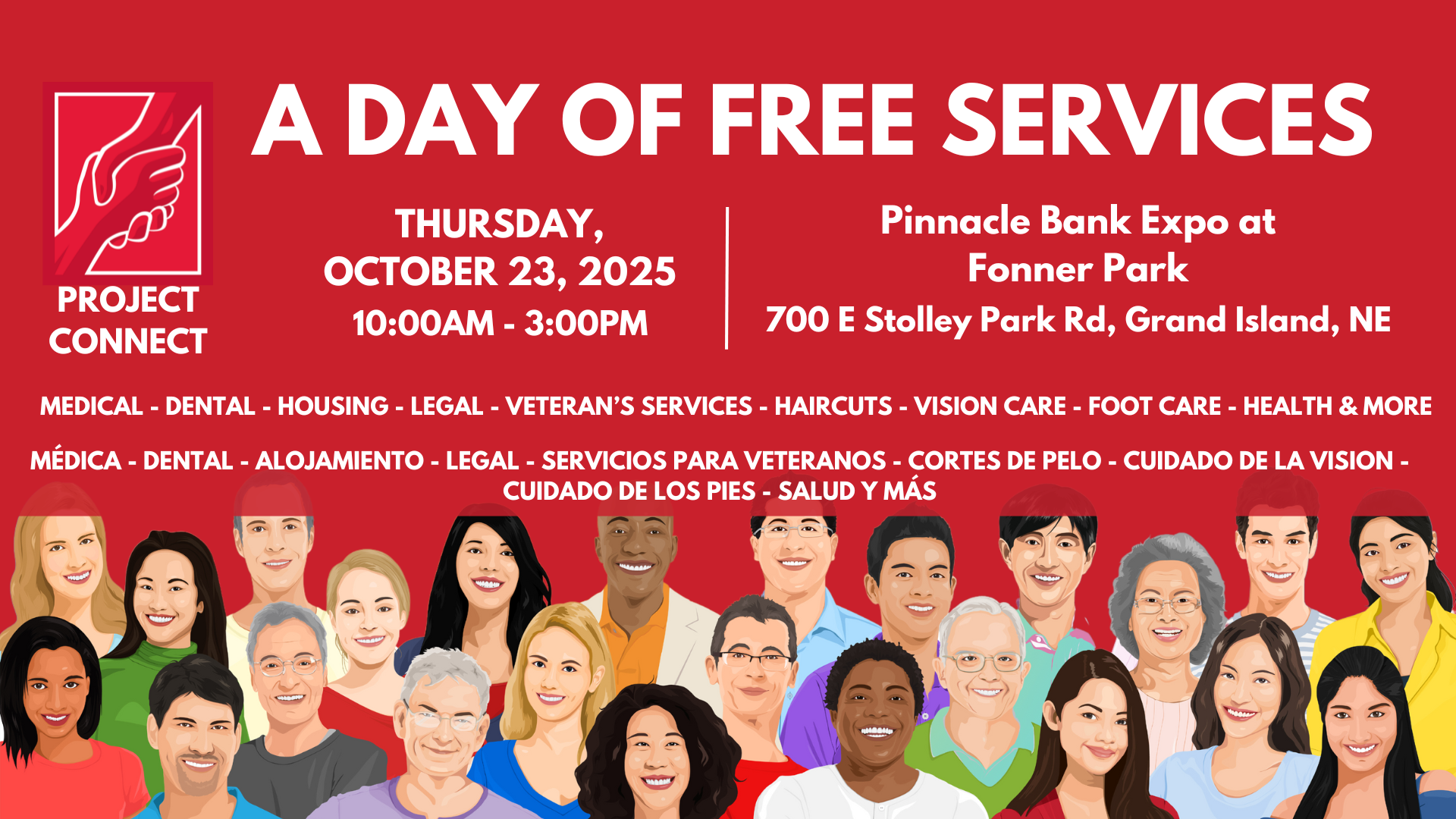 PROJECT CONNECT

A DAY OF FREE SERVICES

THURSDAY, OCTOBER 23, 2025
10:00AM - 3:00PM

Pinnacle Bank Expo at Fonner Park
700 E Stolley Park Rd, Grand Island, NE

MEDICAL - DENTAL - HOUSING - LEGAL - VETERAN'S SERVICES - HAIRCUTS - VISION CARE - FOOT CARE - HEALTH & MORE

MÉDICA - DENTAL - ALOJAMIENTO - LEGAL - SERVICIOS PARA VETERANOS - CORTES DE PELO - CUIDADO DE LA VISION - CUIDADO DE LOS PIES - SALUD Y MÁS